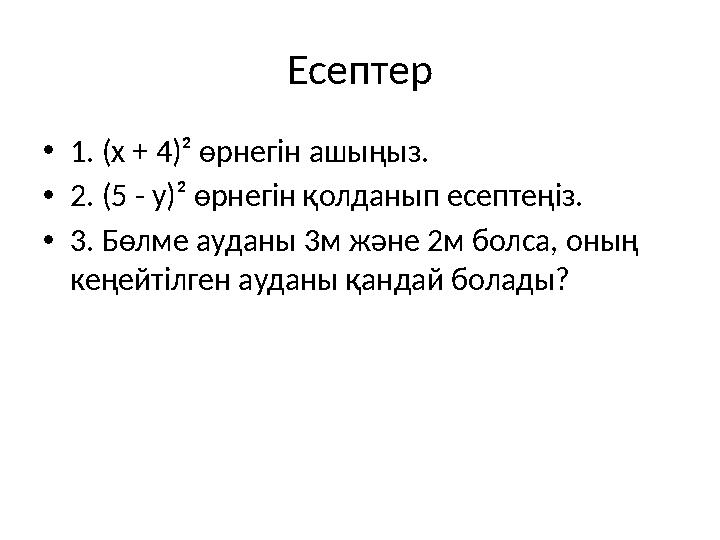 Есептер

• 1. $(x + 4)^2$ өрнегін ашыңыз.
• 2. $(5 - y)^2$ өрнегін қолданып есептеңіз.
• 3. Бөлме ауданы 3м және 2м болса, оның кеңейтілген ауданы қандай болады?